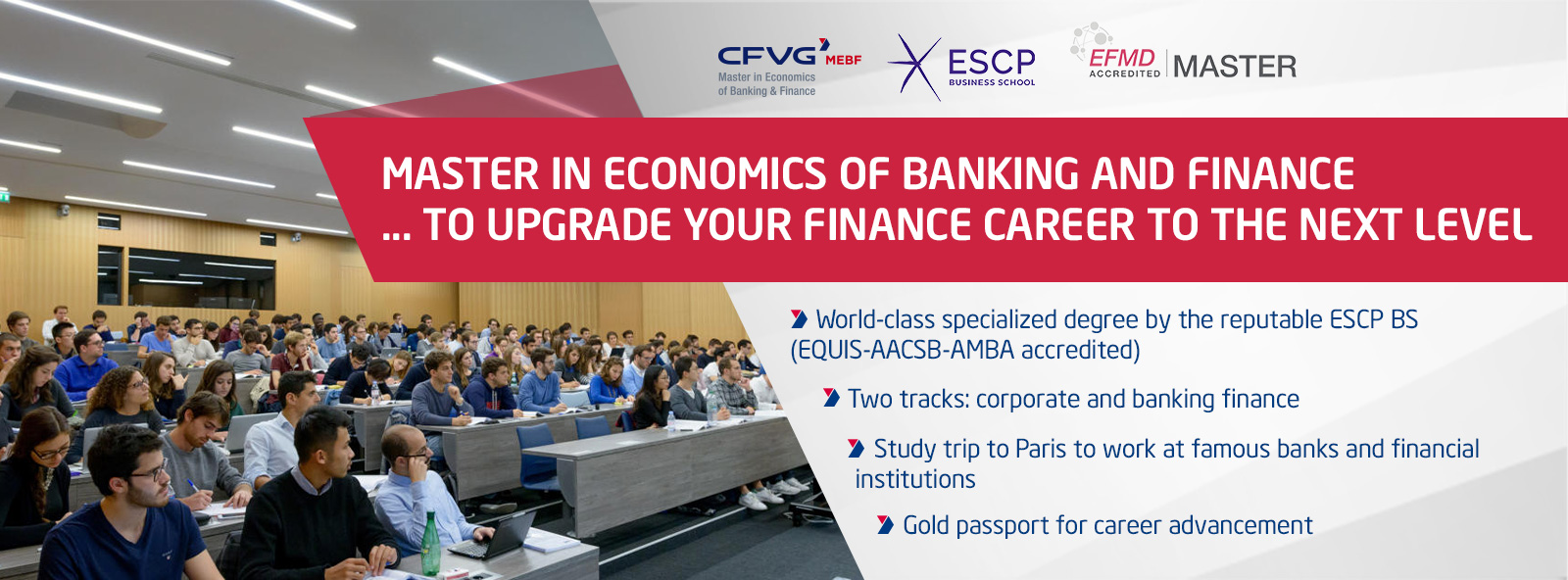 CFVG MEBF
Master in Economics of Banking & Finance

ESCP BUSINESS SCHOOL

EFMD ACCREDITED MASTER

MASTER IN ECONOMICS OF BANKING AND FINANCE
... TO UPGRADE YOUR FINANCE CAREER TO THE NEXT LEVEL

World-class specialized degree by the reputable ESCP BS (EQUIS-AACSB-AMBA accredited)

Two tracks: corporate and banking finance

Study trip to Paris to work at famous banks and financial institutions

Gold passport for career advancement